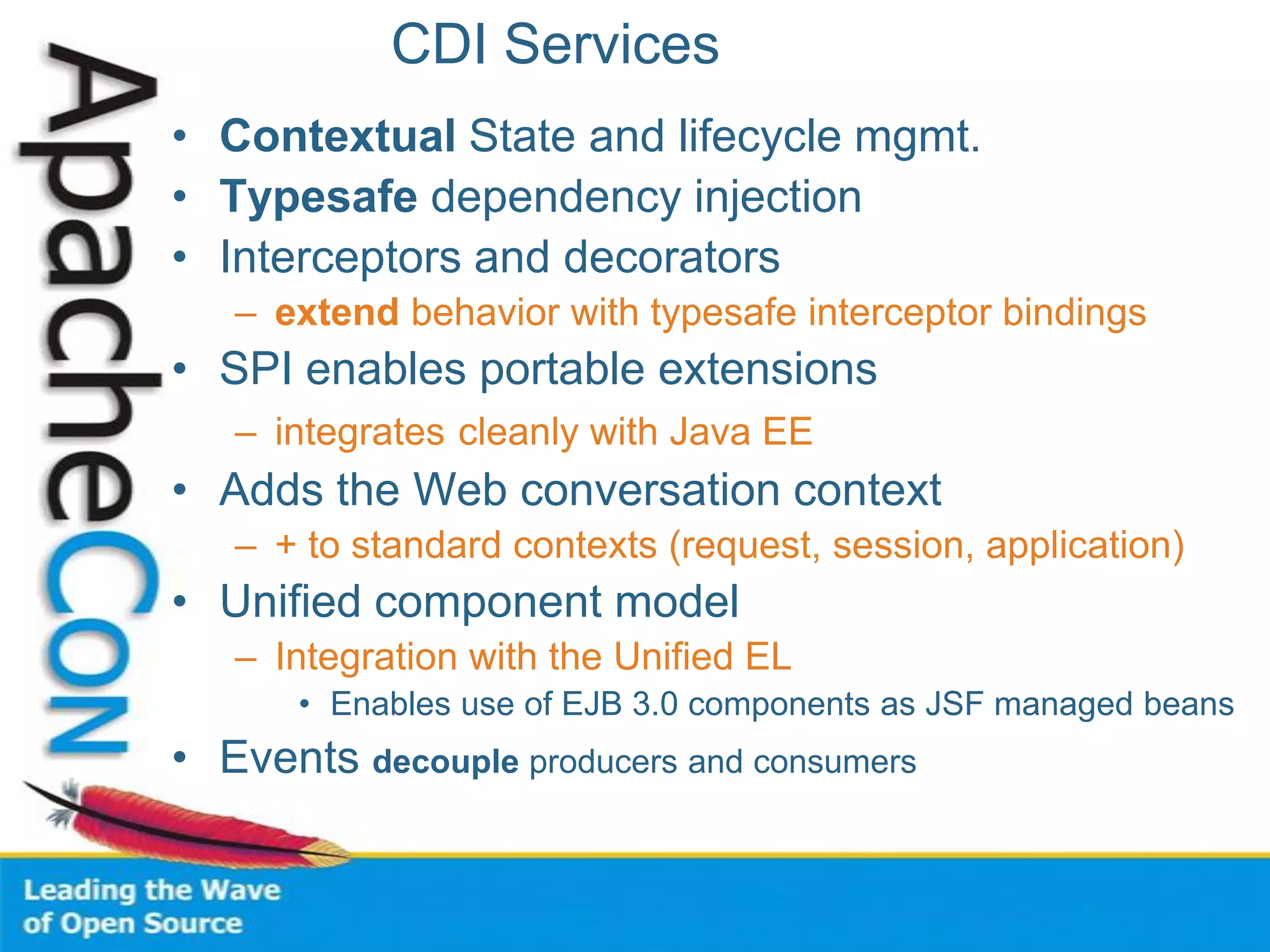 ApacheCon

CDI Services

• Contextual State and lifecycle mgmt.
• Typesafe dependency injection
• Interceptors and decorators
– extend behavior with typesafe interceptor bindings
• SPI enables portable extensions
– integrates cleanly with Java EE
• Adds the Web conversation context
– + to standard contexts (request, session, application)
• Unified component model
– Integration with the Unified EL
• Enables use of EJB 3.0 components as JSF managed beans
• Events decouple producers and consumers

Leading the Wave of Open Source